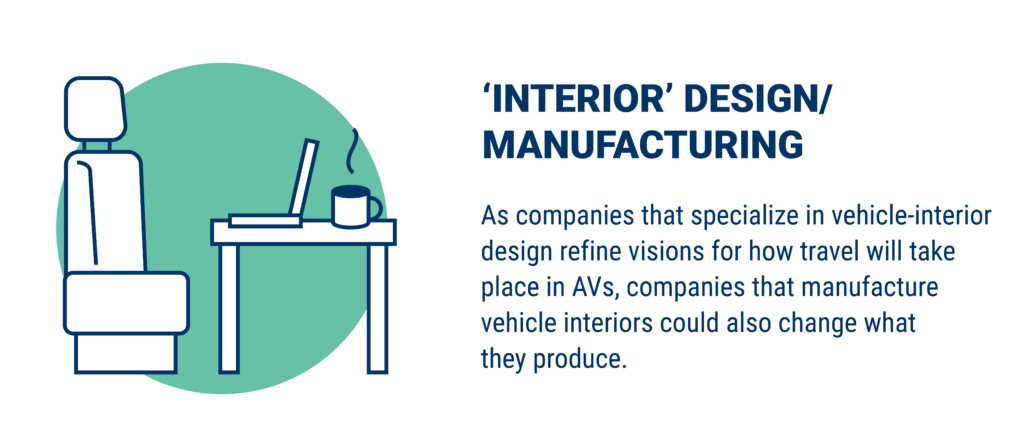 ‘INTERIOR’ DESIGN/ MANUFACTURING

As companies that specialize in vehicle-interior design refine visions for how travel will take place in AVs, companies that manufacture vehicle interiors could also change what they produce.